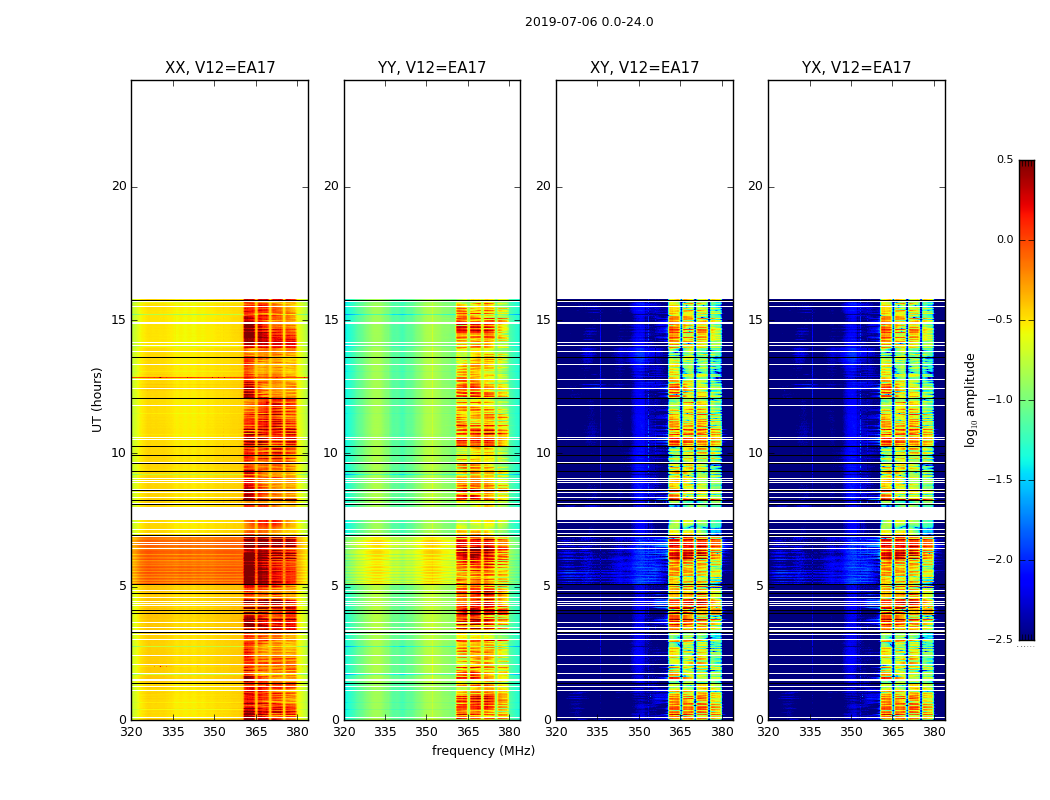 2019-07-06 0.0-24.0

XX, V12=EA17

UT (hours)

20

15

10

5

0

320 335 350 365 380

YY, V12=EA17

20

15

10

5

0

320 335 350 365 380

frequency (MHz)

XY, V12=EA17

20

15

10

5

0

320 335 350 365 380

YX, V12=EA17

20

15

10

5

0

320 335 350 365 380

0.5

0.0

−0.5

−1.0

−1.5

−2.0

−2.5

$\log_{10}$ amplitude